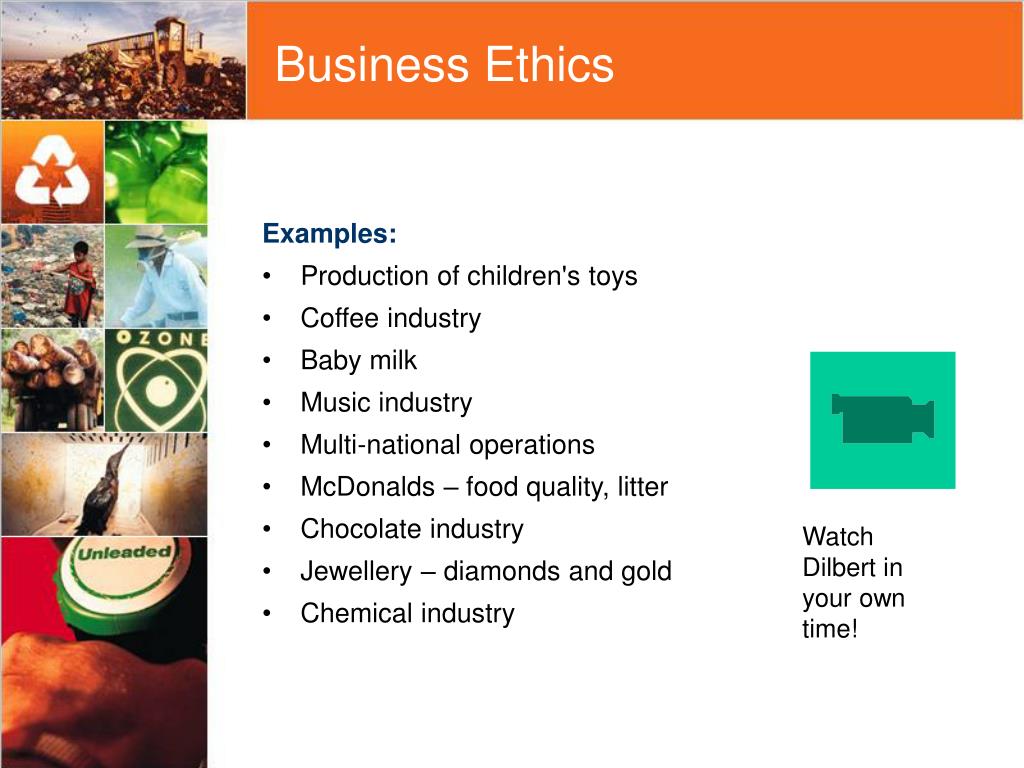 Business Ethics

OZONE

Unleaded

Examples:
• Production of children's toys
• Coffee industry
• Baby milk
• Music industry
• Multi-national operations
• McDonalds – food quality, litter
• Chocolate industry
• Jewellery – diamonds and gold
• Chemical industry

Watch Dilbert in your own time!